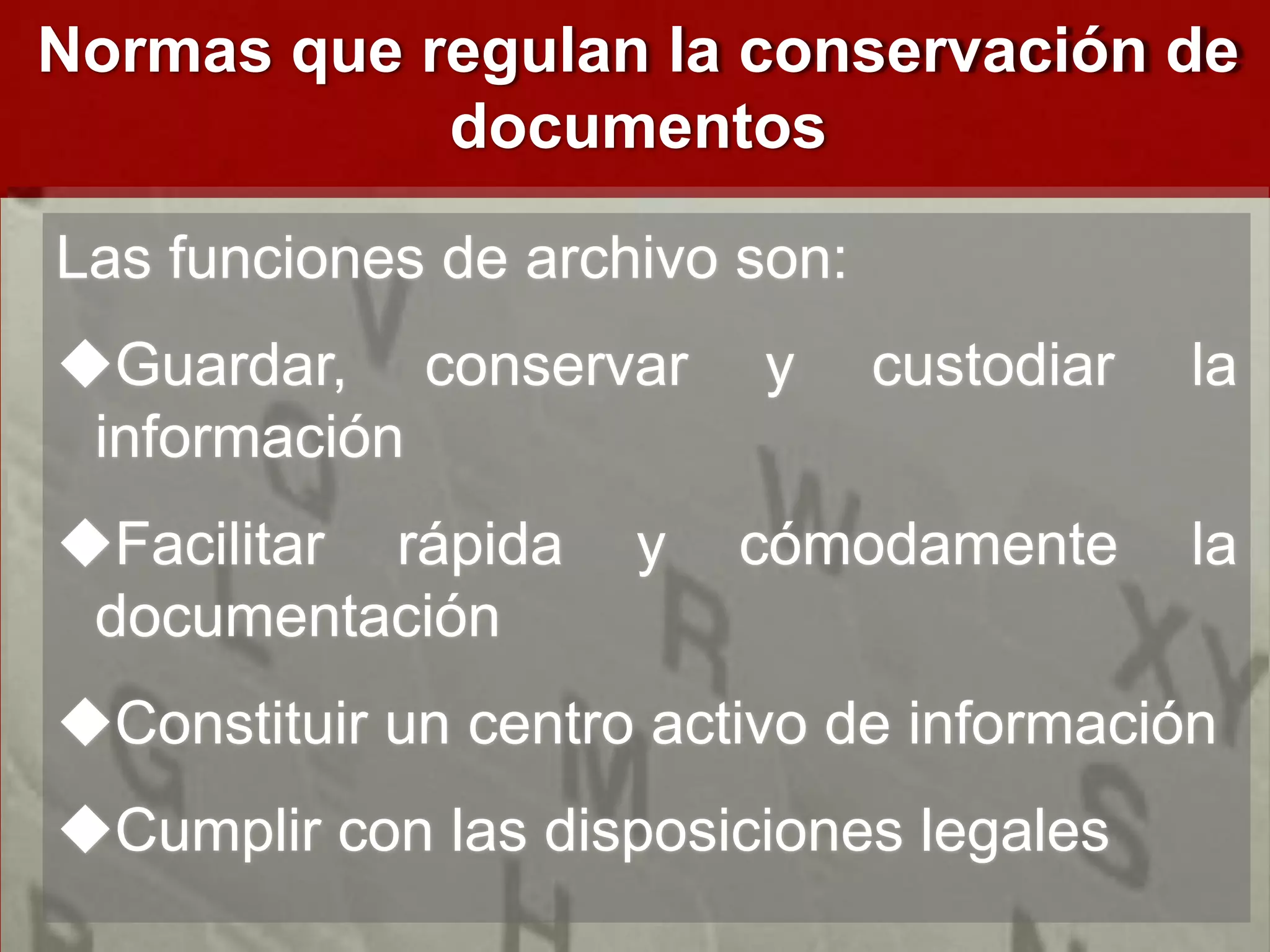 Normas que regulan la conservación de documentos

Las funciones de archivo son:

◆Guardar, conservar y custodiar la información

◆Facilitar rápida y cómodamente la documentación

◆Constituir un centro activo de información

◆Cumplir con las disposiciones legales